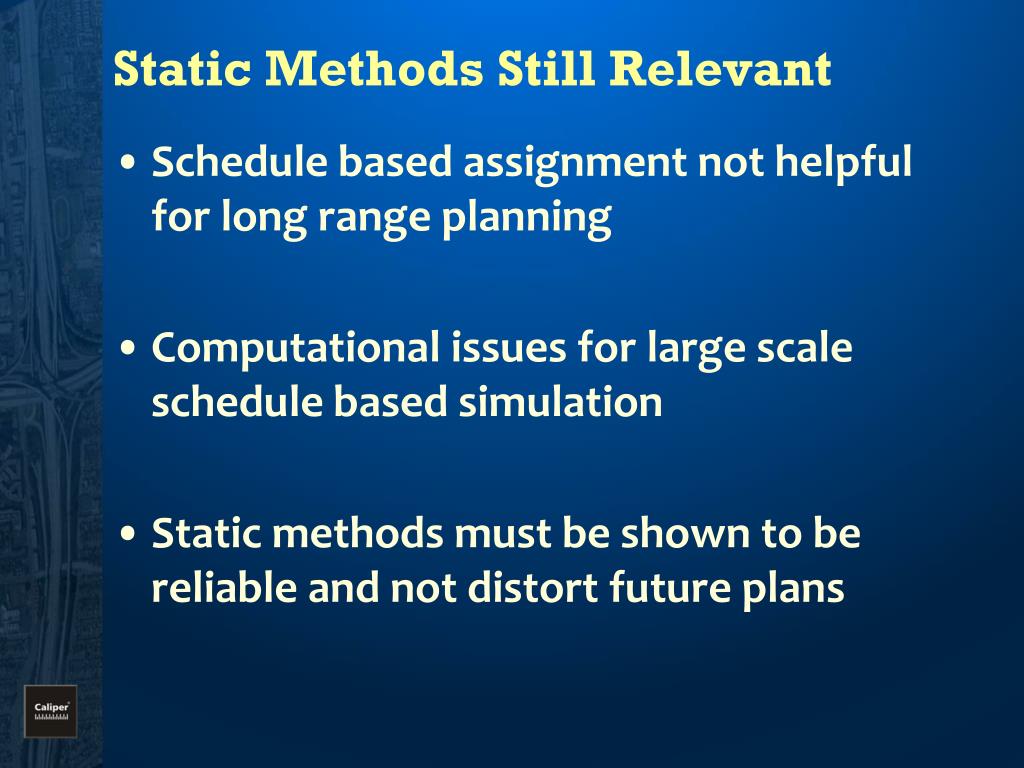 Static Methods Still Relevant

• Schedule based assignment not helpful for long range planning

• Computational issues for large scale schedule based simulation

• Static methods must be shown to be reliable and not distort future plans

Caliper